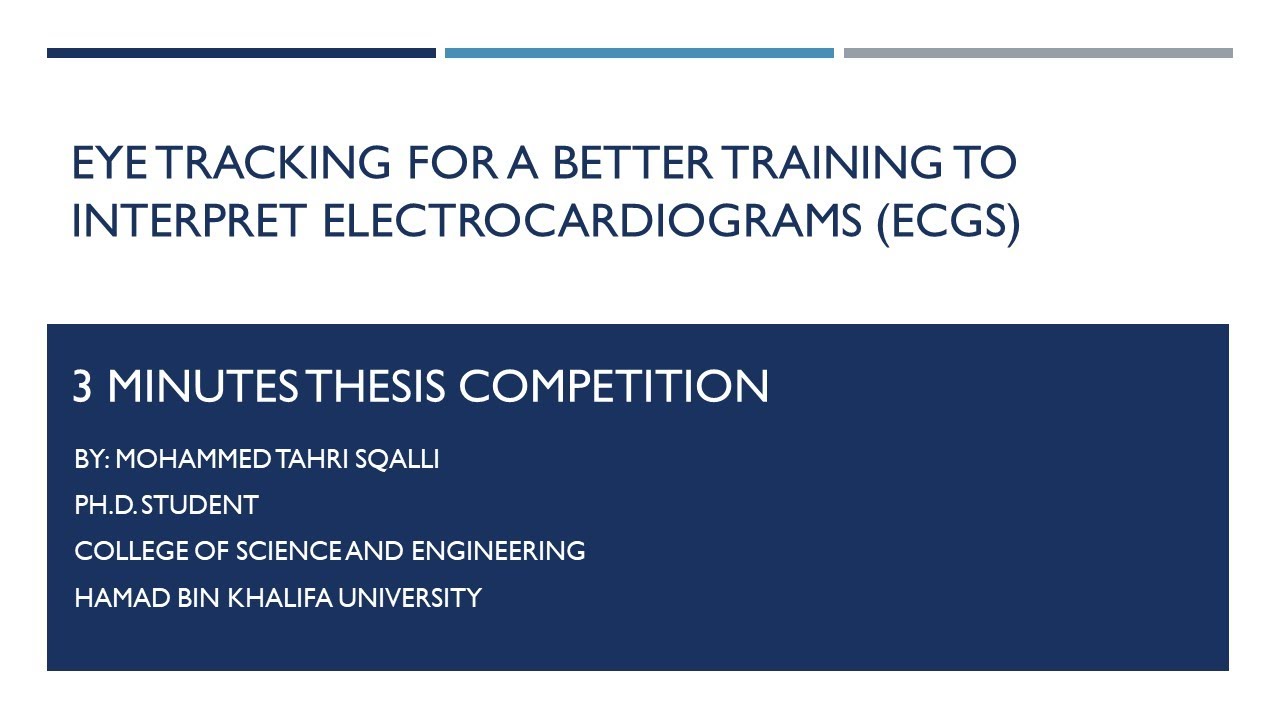 EYE TRACKING FOR A BETTER TRAINING TO INTERPRET ELECTROCARDIOGRAMS (ECGS)

3 MINUTES THESIS COMPETITION

BY: MOHAMMED TAHRI SQALLI

PH.D. STUDENT

COLLEGE OF SCIENCE AND ENGINEERING

HAMAD BIN KHALIFA UNIVERSITY